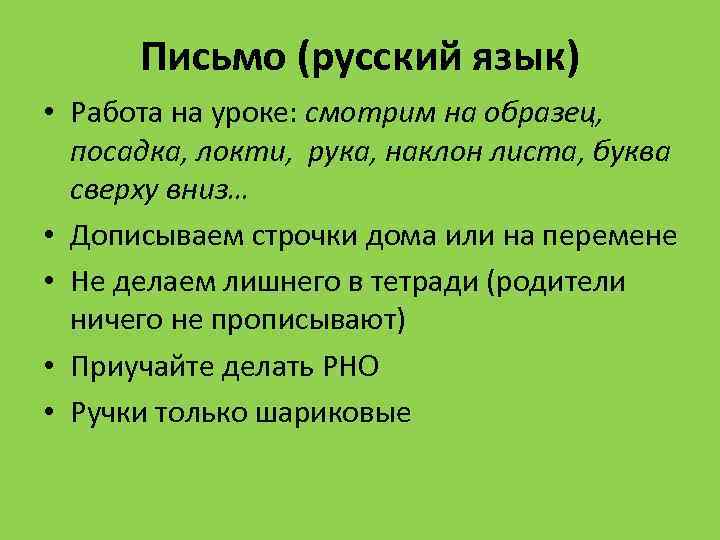 Письмо (русский язык)

• Работа на уроке: смотрим на образец, посадка, локти, рука, наклон листа, буква сверху вниз…
• Дописываем строчки дома или на перемене
• Не делаем лишнего в тетради (родители ничего не прописывают)
• Приучайте делать РНО
• Ручки только шариковые